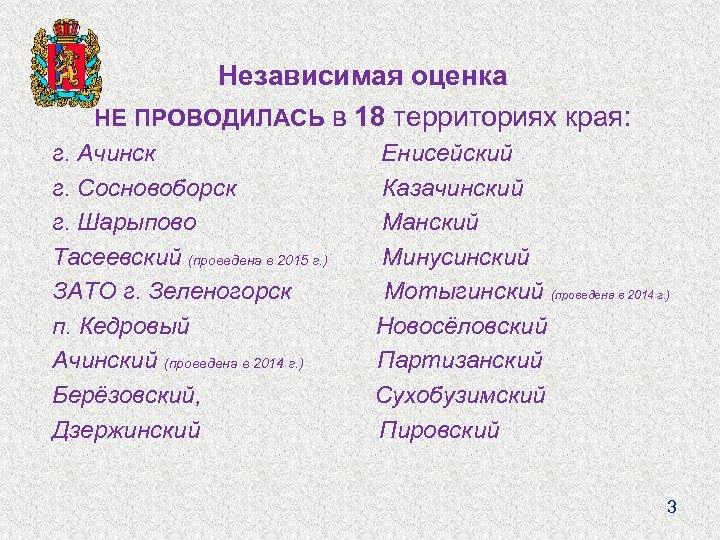 Независимая оценка

НЕ ПРОВОДИЛАСЬ в 18 территориях края:

г. Ачинск
г. Сосновоборск
г. Шарыпово
Тасеевский (проведена в 2015 г.)
ЗАТО г. Зеленогорск
п. Кедровый
Ачинский (проведена в 2014 г.)
Берёзовский,
Дзержинский

Енисейский
Казачинский
Манский
Минусинский
Мотыгинский (проведена в 2014 г.)
Новосёловский
Партизанский
Сухобузимский
Пировский

3